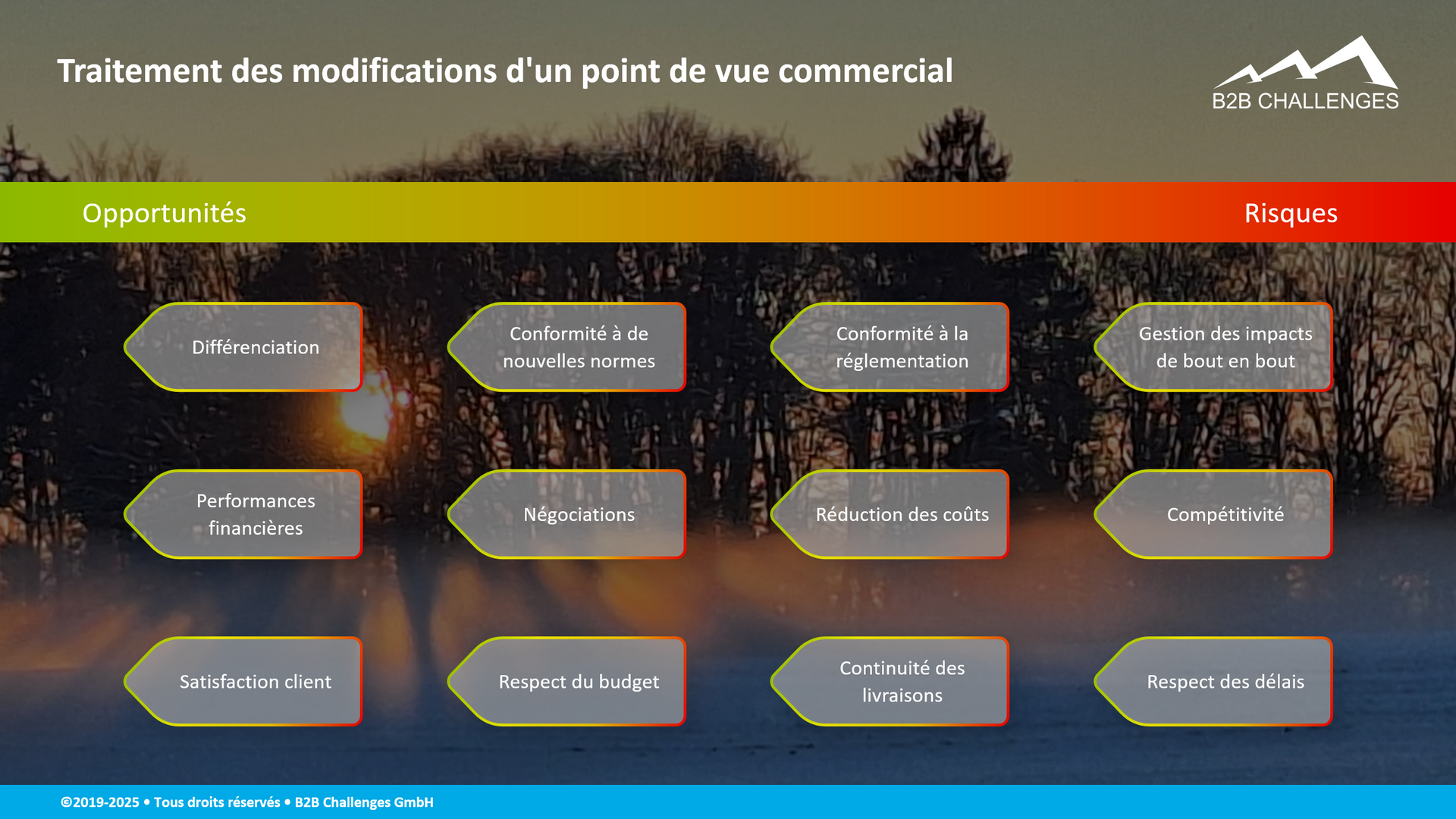 Traitement des modifications d'un point de vue commercial

B2B CHALLENGES

Opportunités

Risques

Différenciation

Conformité à de nouvelles normes

Conformité à la réglementation

Gestion des impacts de bout en bout

Performances financières

Négociations

Réduction des coûts

Compétitivité

Satisfaction client

Respect du budget

Continuité des livraisons

Respect des délais

©2019-2025 • Tous droits réservés • B2B Challenges GmbH